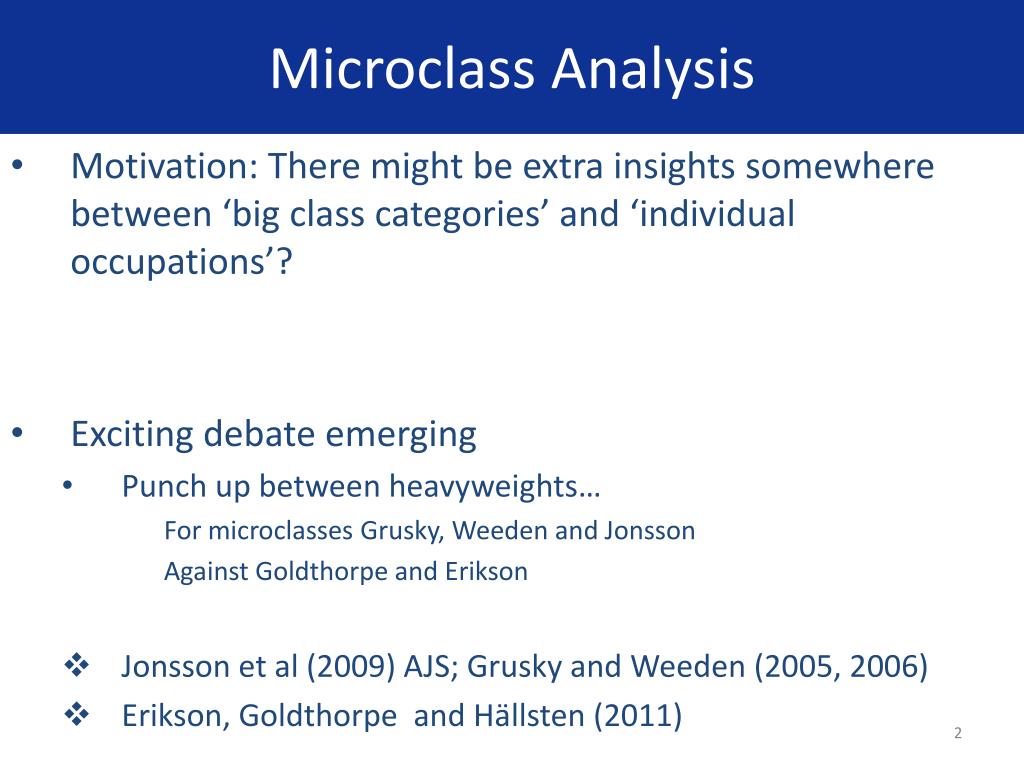 Microclass Analysis

• Motivation: There might be extra insights somewhere between ‘big class categories’ and ‘individual occupations’?

• Exciting debate emerging
  • Punch up between heavyweights…
    For microclasses Grusky, Weeden and Jonsson
    Against Goldthorpe and Erikson

❖ Jonsson et al (2009) AJS; Grusky and Weeden (2005, 2006)
❖ Erikson, Goldthorpe and Hällsten (2011)

2